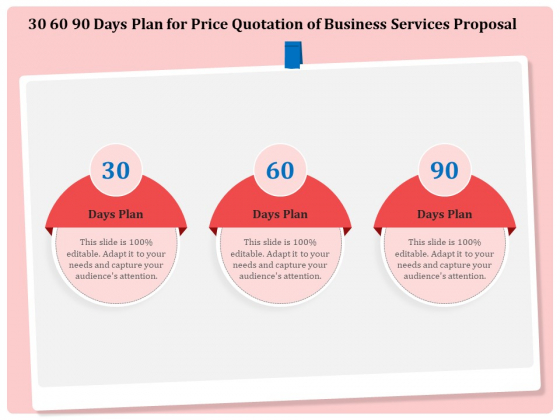 30 60 90 Days Plan for Price Quotation of Business Services Proposal

30

Days Plan

This slide is 100% editable. Adapt it to your needs and capture your audience's attention.

60

Days Plan

This slide is 100% editable. Adapt it to your needs and capture your audience's attention.

90

Days Plan

This slide is 100% editable. Adapt it to your needs and capture your audience's attention.